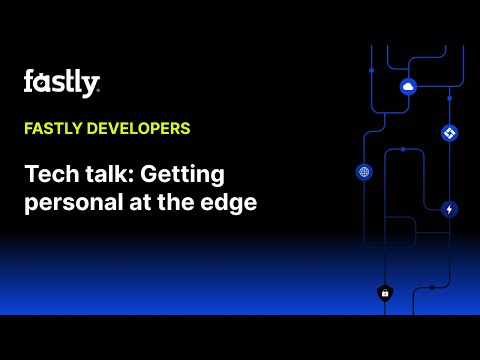 fastly

FASTLY DEVELOPERS

Tech talk: Getting personal at the edge